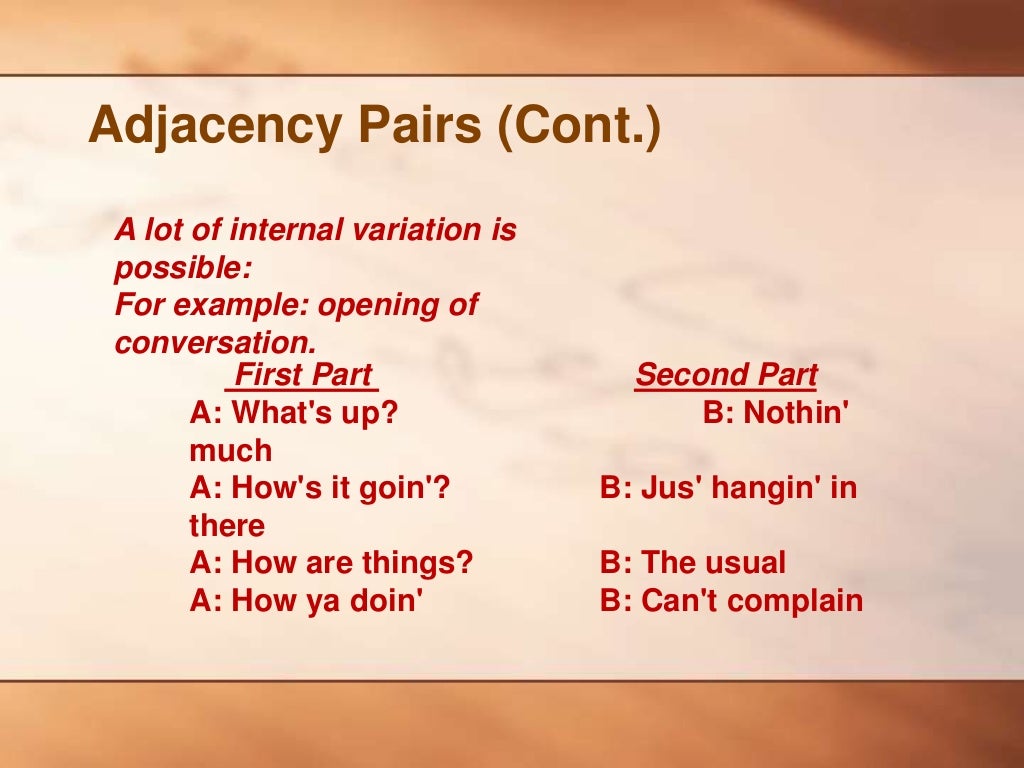 Adjacency Pairs (Cont.)

A lot of internal variation is possible:
For example: opening of conversation.

First Part

Second Part

A: What's up? B: Nothin' much

A: How's it goin'? B: Jus' hangin' in there

A: How are things? B: The usual

A: How ya doin' B: Can't complain